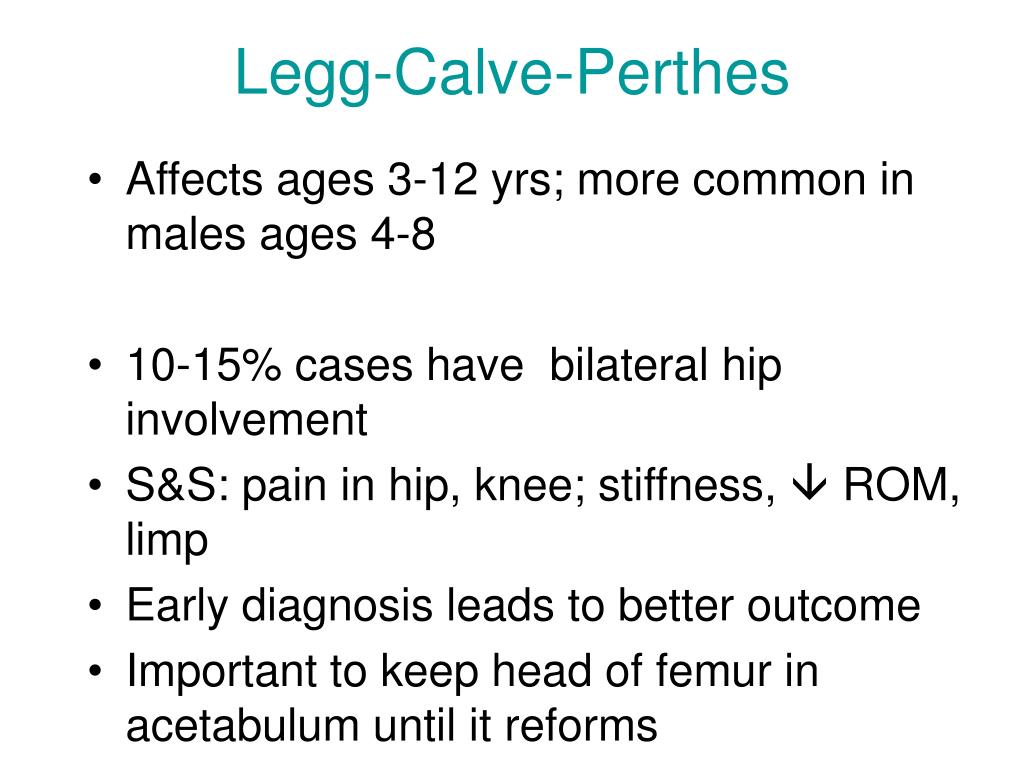 Legg-Calve-Perthes

• Affects ages 3-12 yrs; more common in males ages 4-8

• 10-15% cases have bilateral hip involvement
• S&S: pain in hip, knee; stiffness, ↓ ROM, limp
• Early diagnosis leads to better outcome
• Important to keep head of femur in acetabulum until it reforms